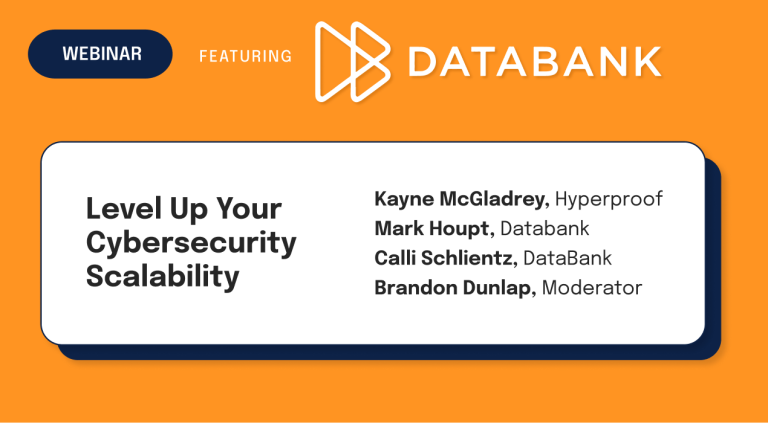 WEBINAR FEATURING DATABANK

Level Up Your Cybersecurity Scalability

Kayne McGladrey, Hyperproof
Mark Houpt, Databank
Calli Schlientz, DataBank
Brandon Dunlap, Moderator